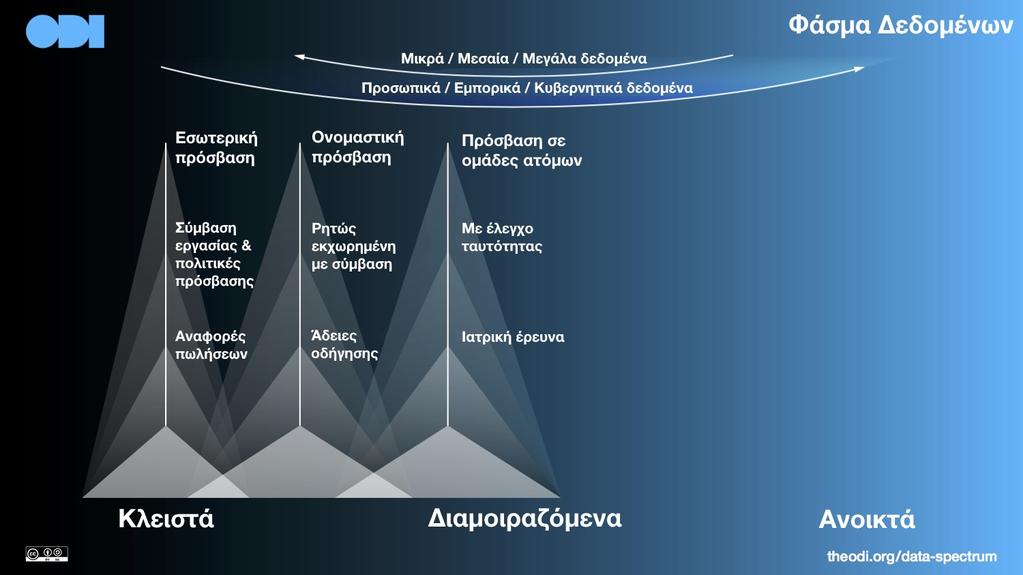 ODI

Φάσμα Δεδομένων

Μικρά / Μεσαία / Μεγάλα δεδομένα

Προσωπικά / Εμπορικά / Κυβερνητικά δεδομένα

Εσωτερική πρόσβαση

Σύμβαση εργασίας & πολιτικές πρόσβασης

Αναφορές πωλήσεων

Ονομαστική πρόσβαση

Ρητώς εκχωρημένη με σύμβαση

Άδειες οδήγησης

Πρόσβαση σε ομάδες ατόμων

Με έλεγχο ταυτότητας

Ιατρική έρευνα

Κλειστά

Διαμοιραζόμενα

Ανοικτά

theodi.org/data-spectrum